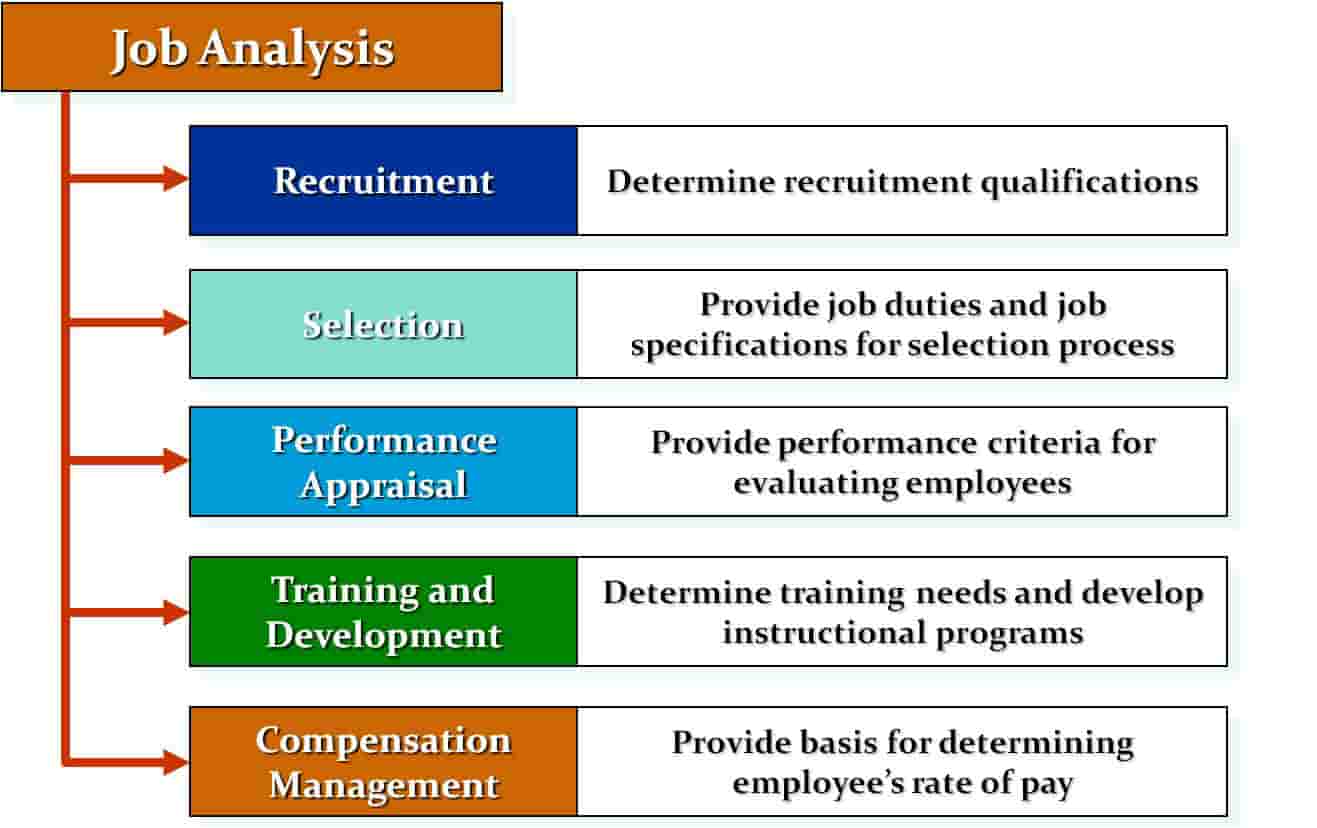 Job Analysis

Recruitment

Determine recruitment qualifications

Selection

Provide job duties and job specifications for selection process

Performance Appraisal

Provide performance criteria for evaluating employees

Training and Development

Determine training needs and develop instructional programs

Compensation Management

Provide basis for determining employee's rate of pay